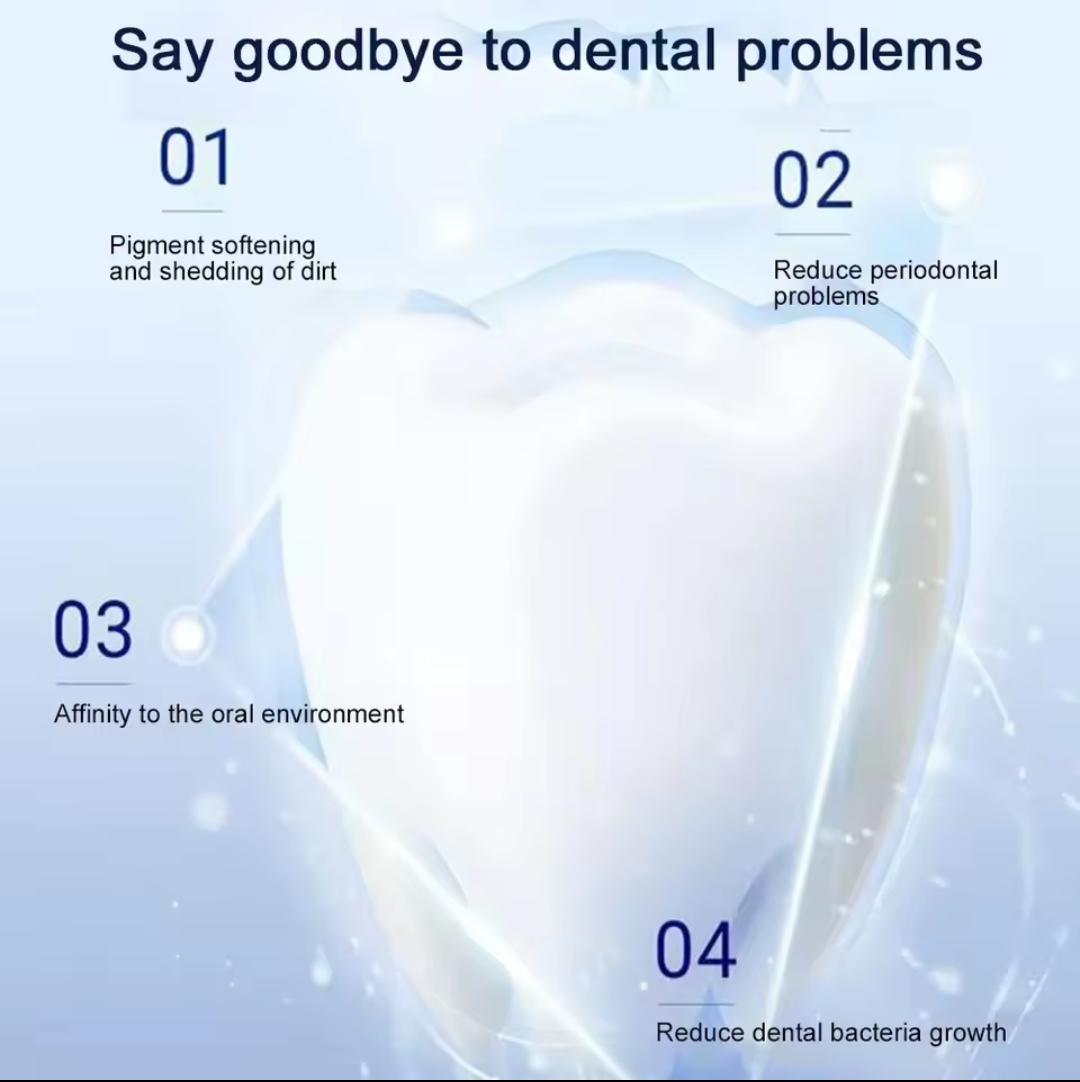 Say goodbye to dental problems

01

Pigment softening and shedding of dirt

02

Reduce periodontal problems

03

Affinity to the oral environment

04

Reduce dental bacteria growth